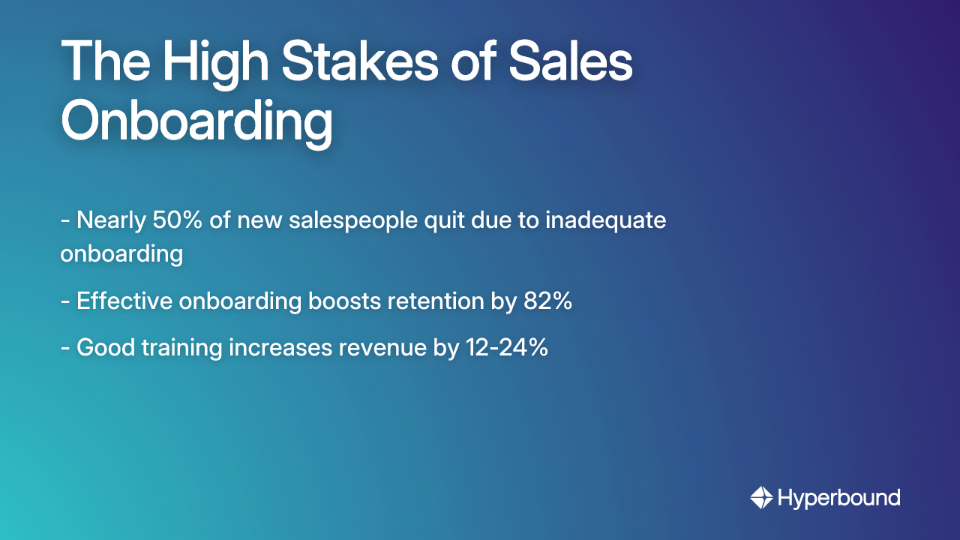 The High Stakes of Sales Onboarding

- Nearly 50% of new salespeople quit due to inadequate onboarding

- Effective onboarding boosts retention by 82%

- Good training increases revenue by 12-24%

Hyperbound